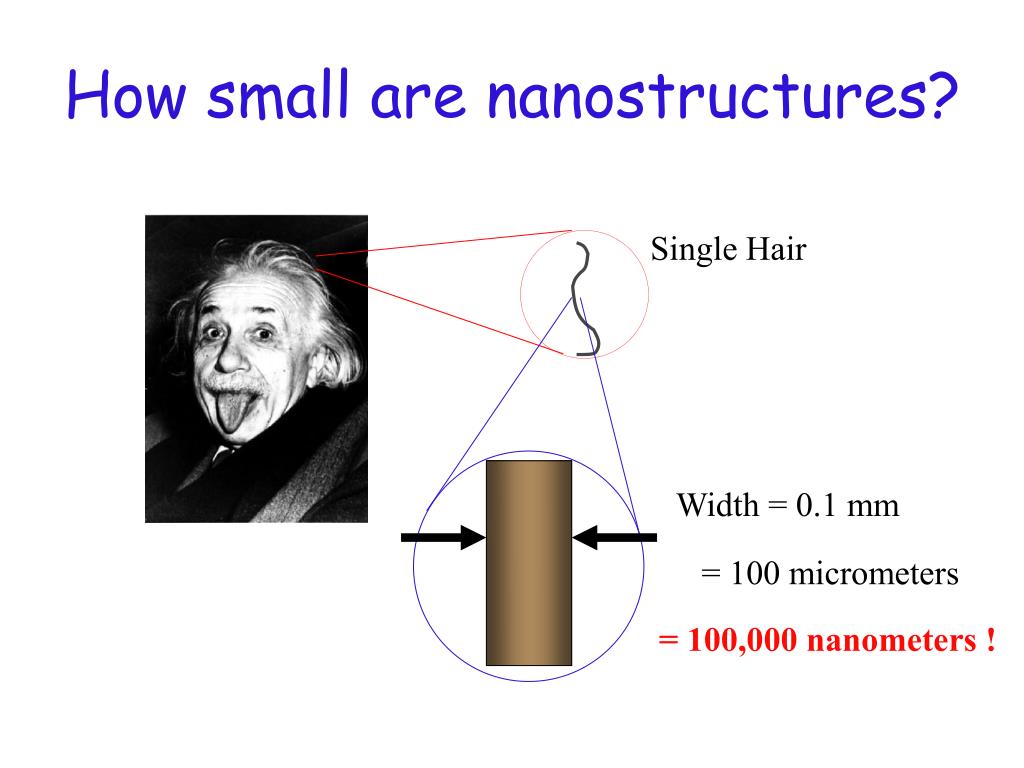 How small are nanostructures?

Single Hair

Width = 0.1 mm

= 100 micrometers

= 100,000 nanometers !